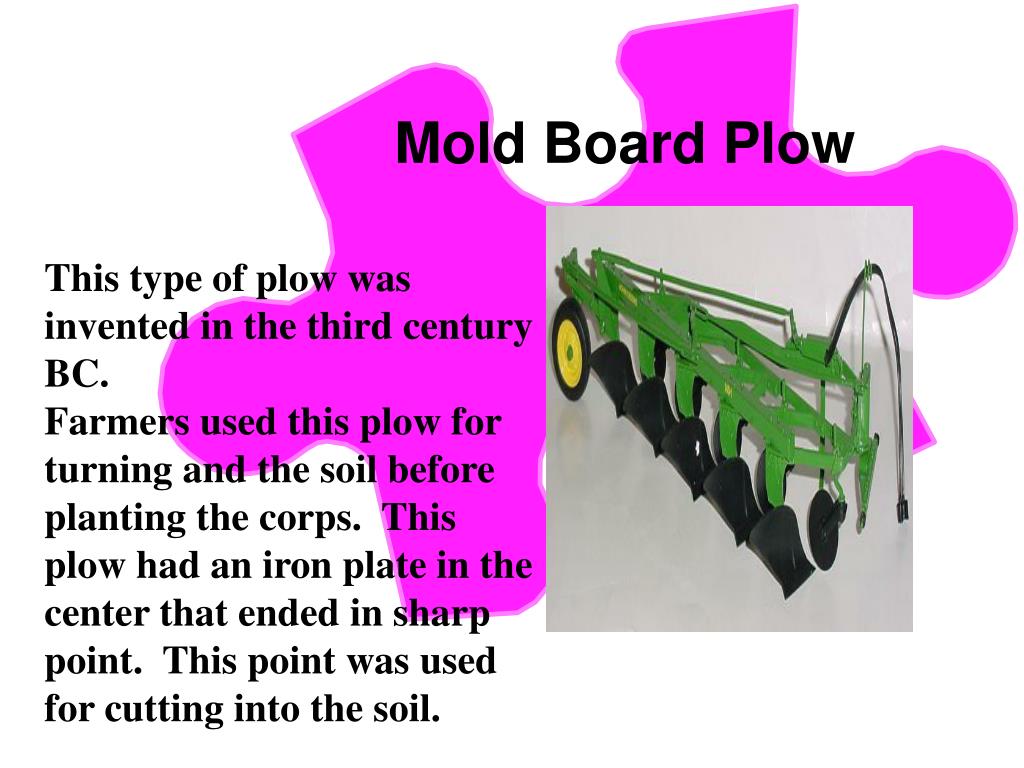 Mold Board Plow

This type of plow was invented in the third century BC.
Farmers used this plow for turning and the soil before planting the corps. This plow had an iron plate in the center that ended in sharp point. This point was used for cutting into the soil.